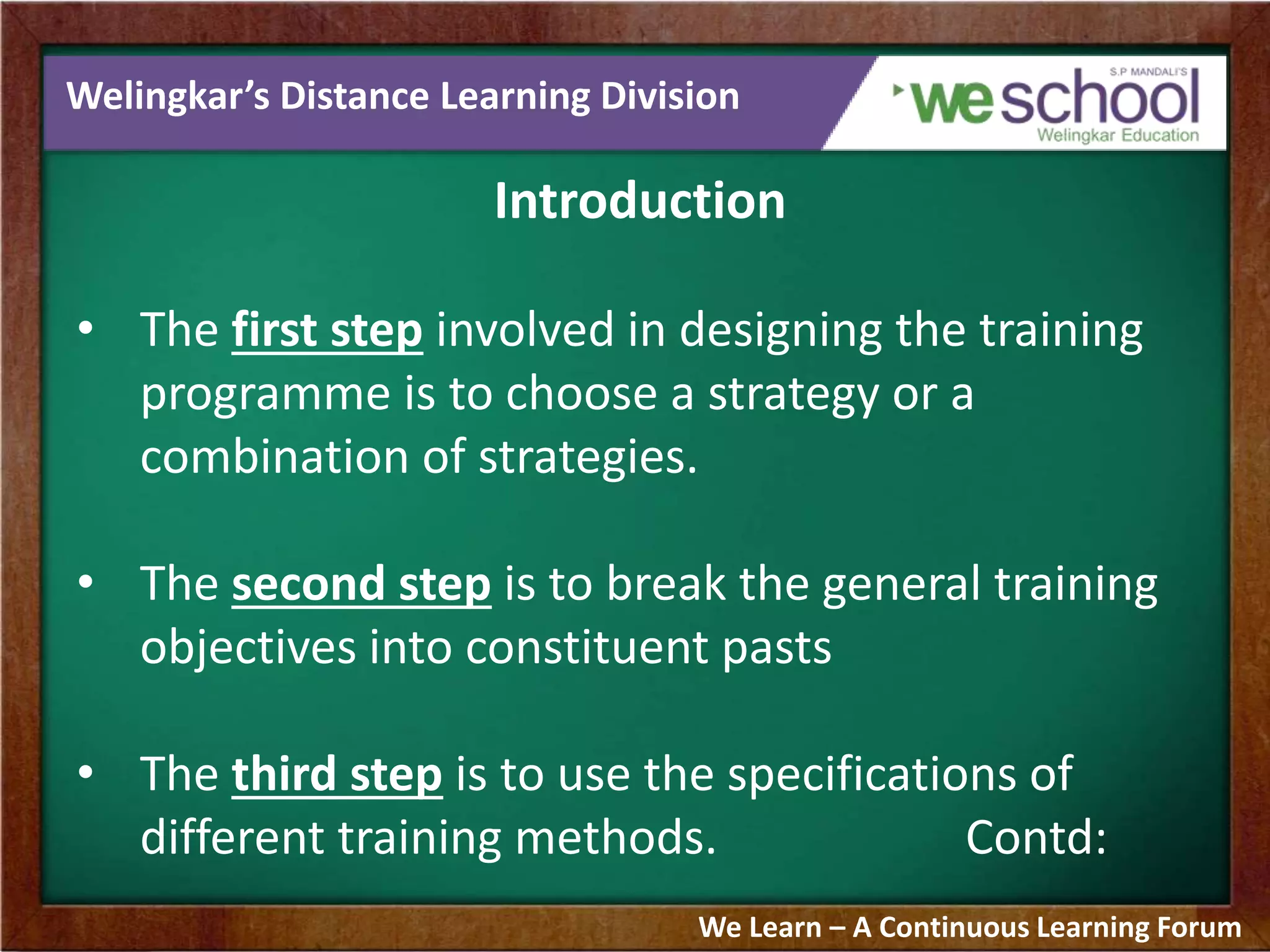 Welingkar's Distance Learning Division

S.P MANDALI'S
weschool
Welingkar Education

Introduction

• The first step involved in designing the training programme is to choose a strategy or a combination of strategies.

• The second step is to break the general training objectives into constituent pasts

• The third step is to use the specifications of different training methods. Contd:

We Learn – A Continuous Learning Forum